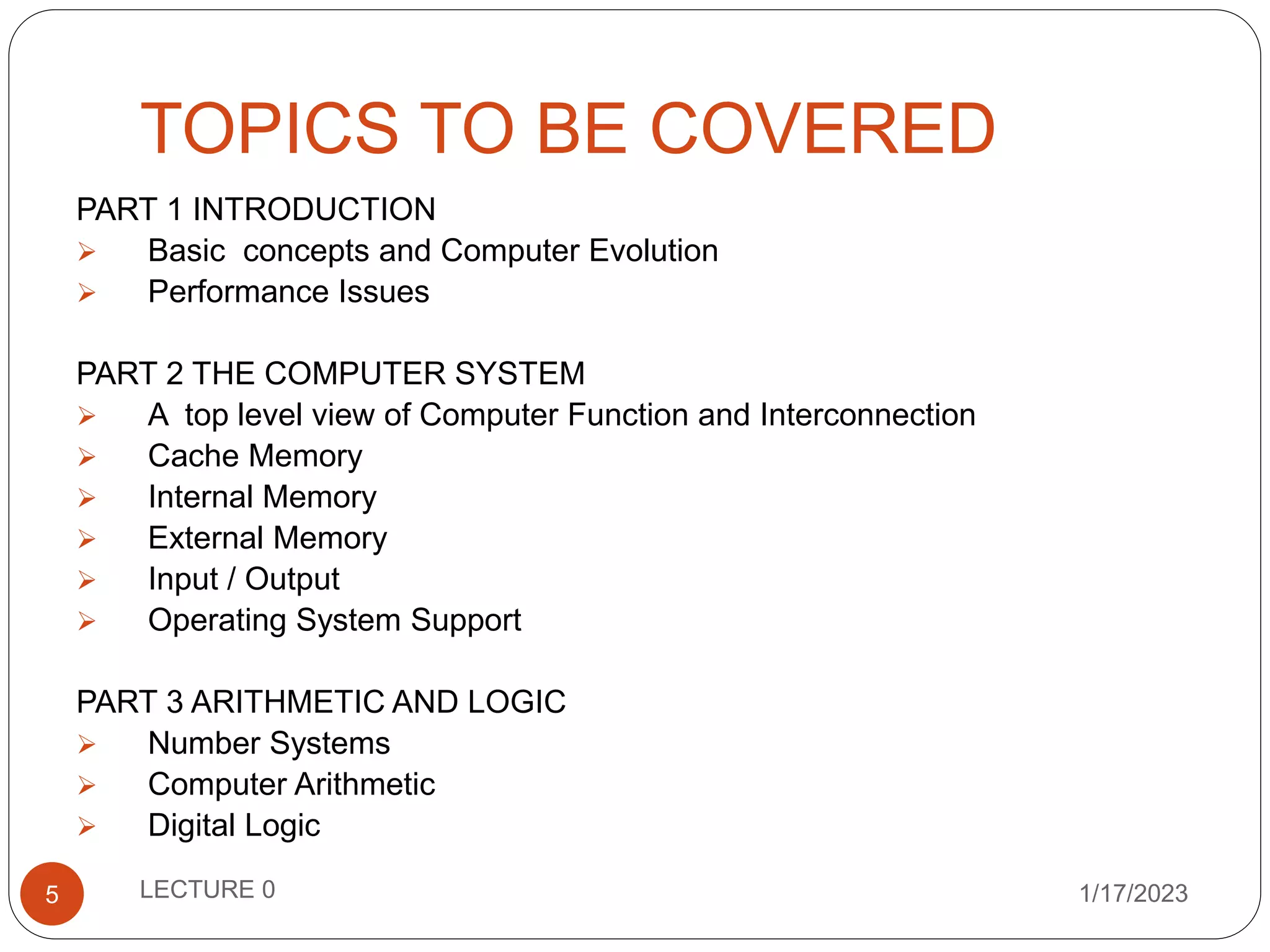 TOPICS TO BE COVERED

PART 1 INTRODUCTION
➢ Basic concepts and Computer Evolution
➢ Performance Issues

PART 2 THE COMPUTER SYSTEM
➢ A top level view of Computer Function and Interconnection
➢ Cache Memory
➢ Internal Memory
➢ External Memory
➢ Input / Output
➢ Operating System Support

PART 3 ARITHMETIC AND LOGIC
➢ Number Systems
➢ Computer Arithmetic
➢ Digital Logic

5
LECTURE 0
1/17/2023